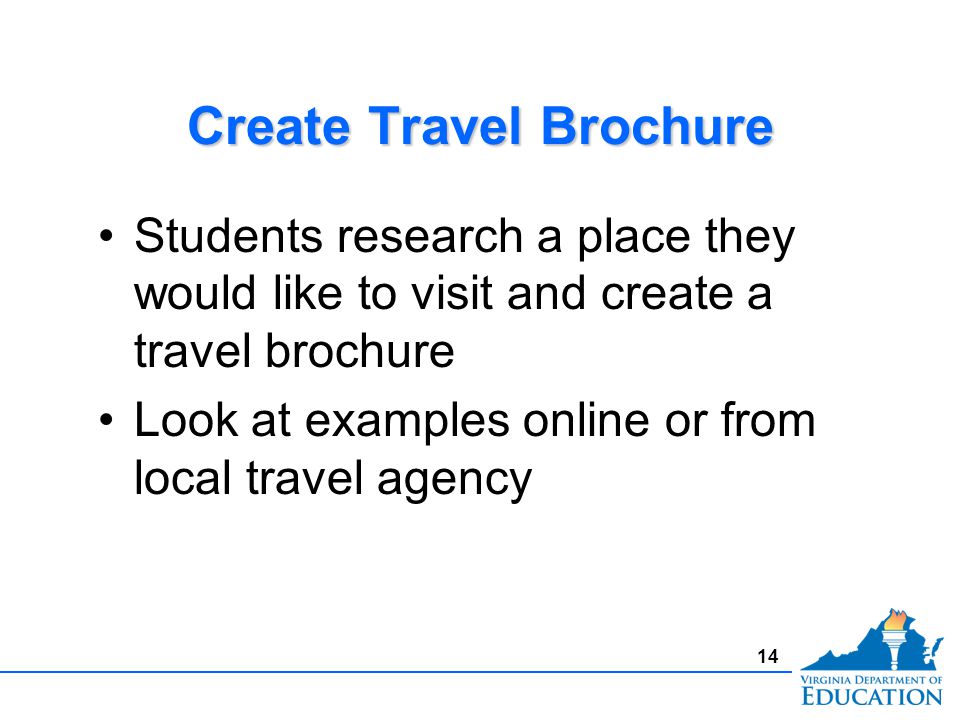 Create Travel Brochure

• Students research a place they would like to visit and create a travel brochure
• Look at examples online or from local travel agency

14

VIRGINIA DEPARTMENT OF EDUCATION